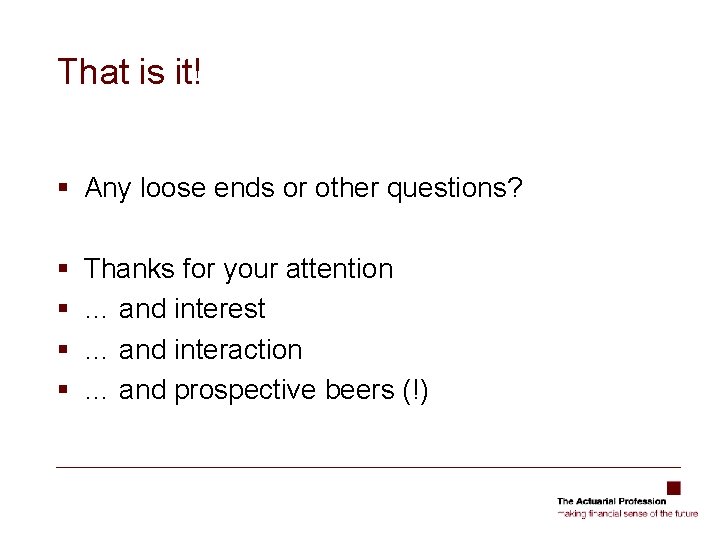 That is it!

▪ Any loose ends or other questions?

▪ Thanks for your attention
▪ … and interest
▪ … and interaction
▪ … and prospective beers (!)

The Actuarial Profession
making financial sense of the future